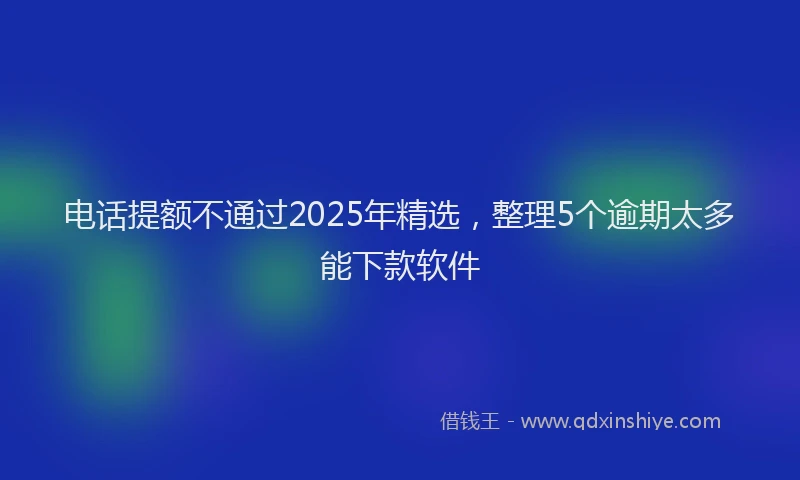 电话提额不通过2025年精选，整理5个逾期太多能下款软件

借钱王 - www.qdxinshiye.com